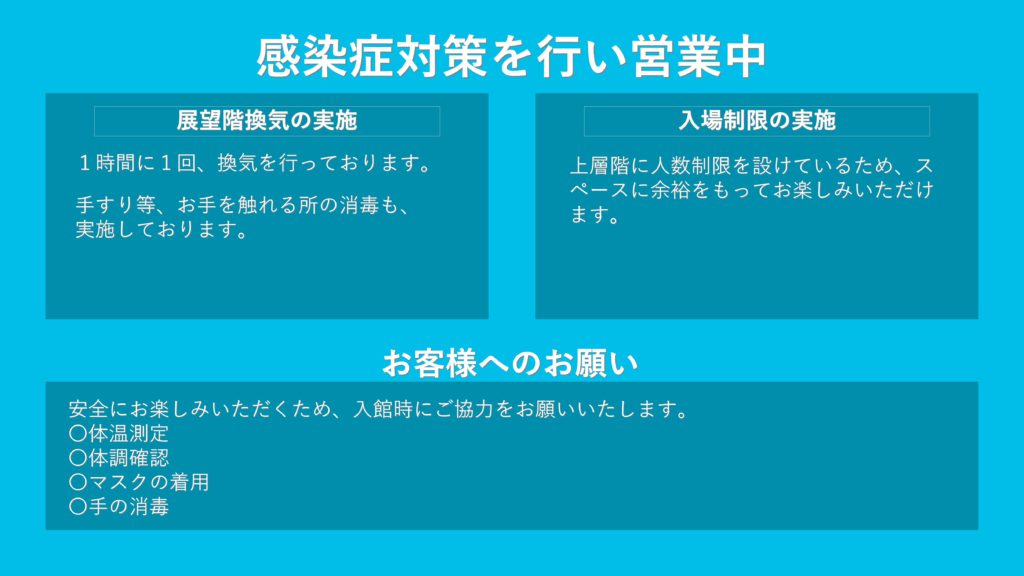 感染症対策を行い営業中

展望階換気の実施

１時間に１回、換気を行っております。

手すり等、お手を触れる所の消毒も、実施しております。

入場制限の実施

上層階に人数制限を設けているため、スペースに余裕をもってお楽しみいただけます。

お客様へのお願い

安全にお楽しみいただくため、入館時にご協力をお願いいたします。
〇体温測定
〇体調確認
〇マスクの着用
〇手の消毒